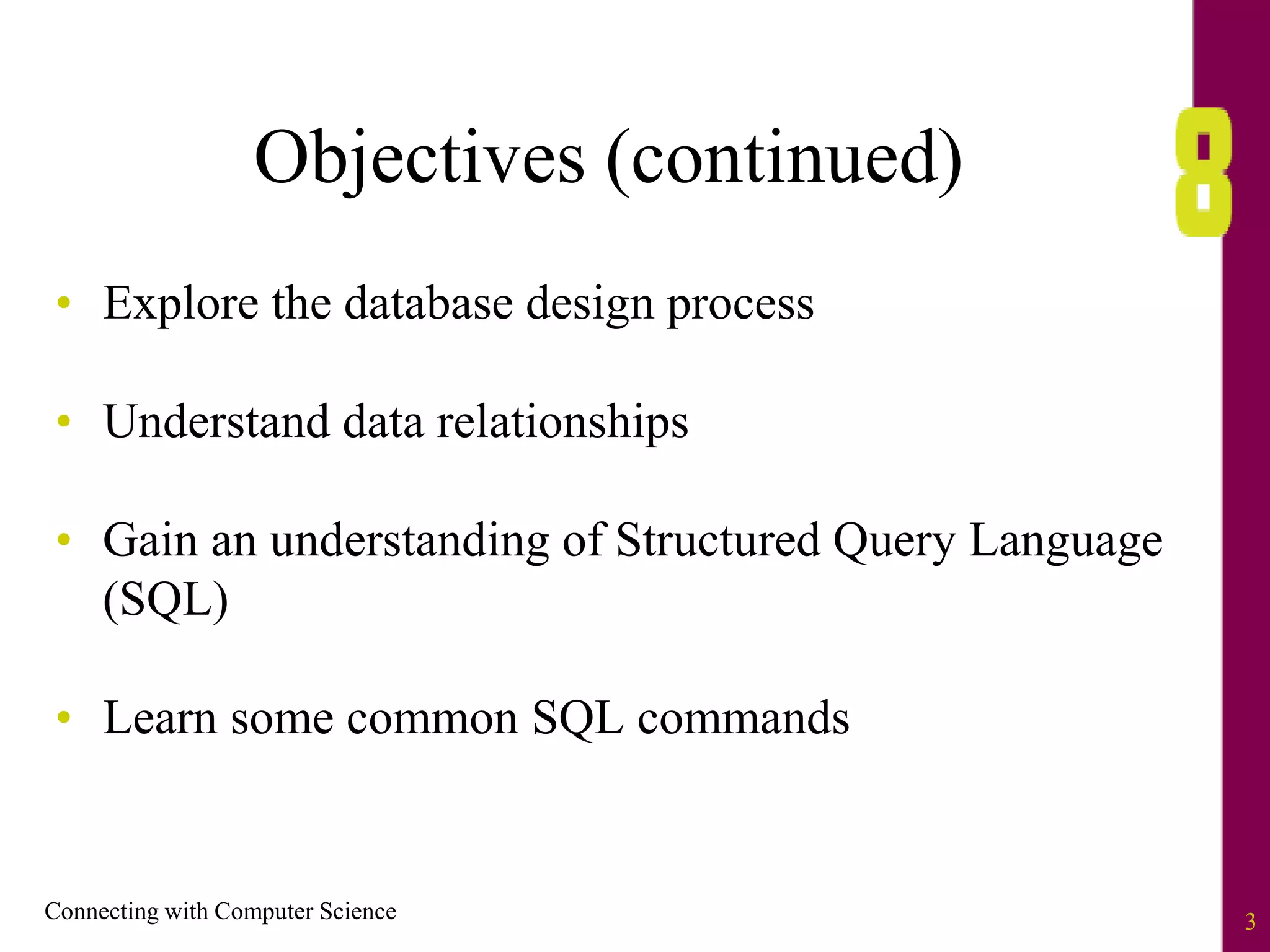 Objectives (continued)

8

• Explore the database design process

• Understand data relationships

• Gain an understanding of Structured Query Language (SQL)

• Learn some common SQL commands

Connecting with Computer Science

3